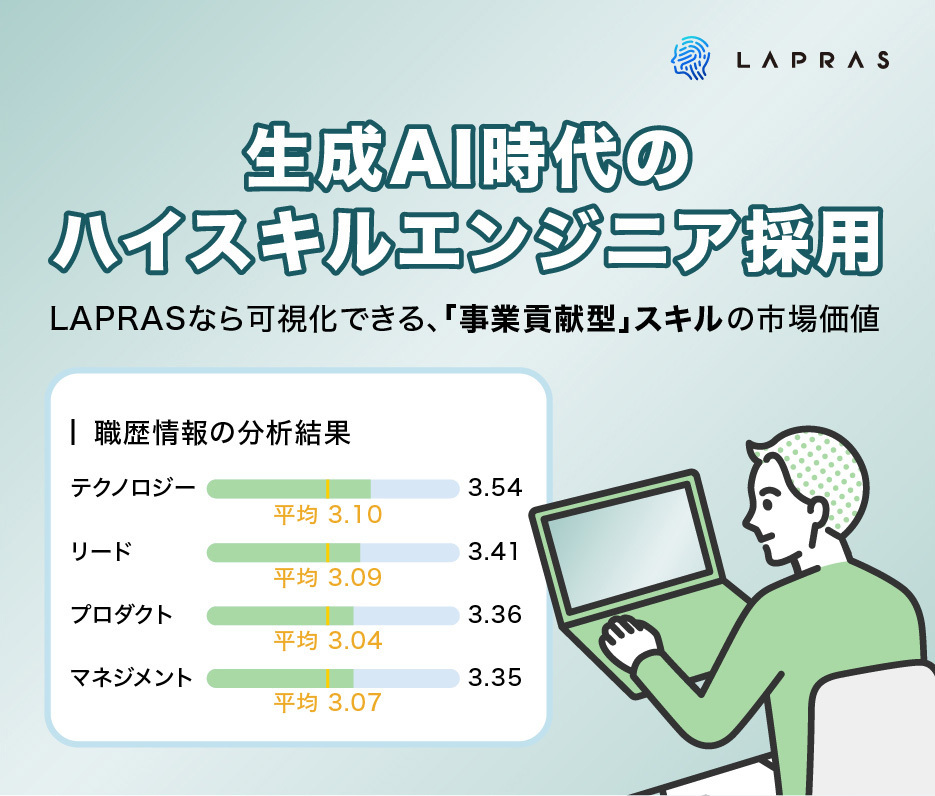 LAPRAS

生成AI時代の
ハイスキルエンジニア採用

LAPRASなら可視化できる、「事業貢献型」スキルの市場価値

| 職歴情報の分析結果

テクノロジー 3.54
平均 3.10

リード 3.41
平均 3.09

プロダクト 3.36
平均 3.04

マネジメント 3.35
平均 3.07